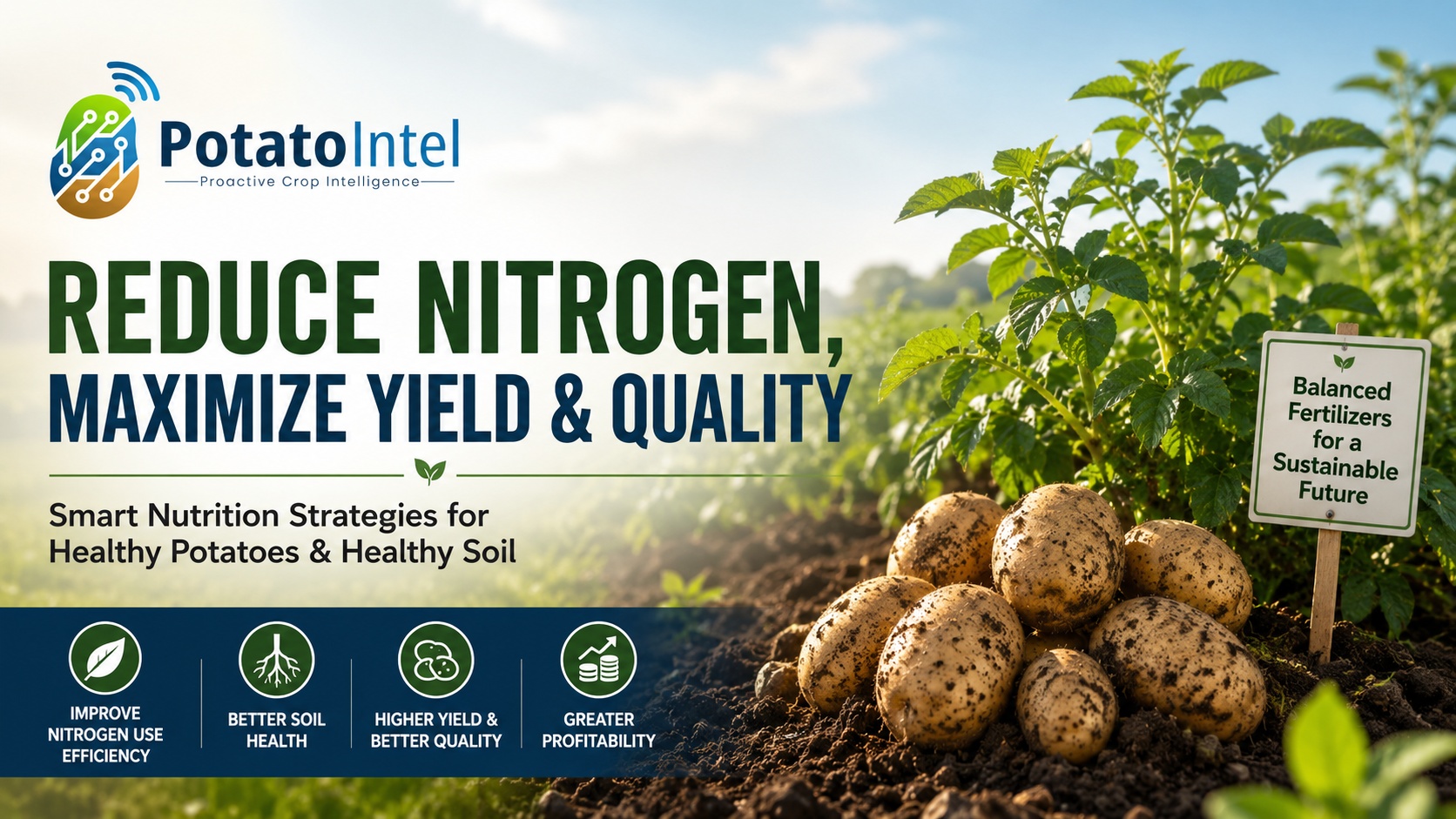 PotatoIntel
Proactive Crop Intelligence

REDUCE NITROGEN,
MAXIMIZE YIELD & QUALITY

Smart Nutrition Strategies for Healthy Potatoes & Healthy Soil

IMPROVE NITROGEN USE EFFICIENCY

BETTER SOIL HEALTH

HIGHER YIELD & BETTER QUALITY

GREATER PROFITABILITY

Balanced Fertilizers for a Sustainable Future